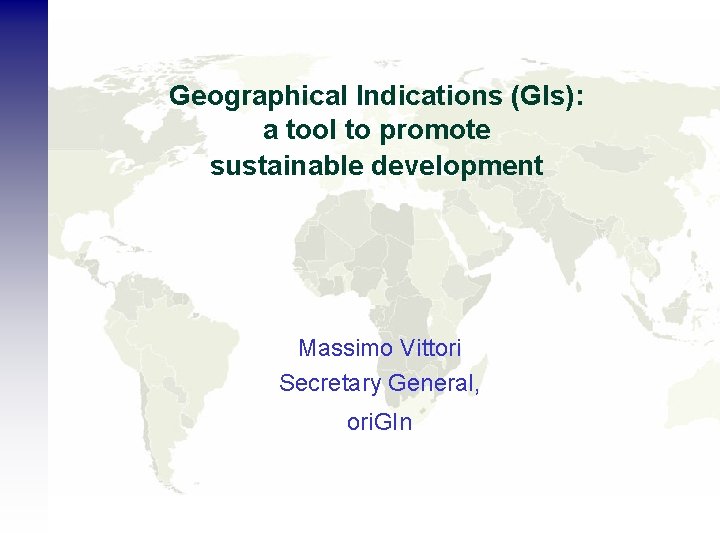 Geographical Indications (GIs): a tool to promote sustainable development

Massimo Vittori
Secretary General,
oriGIn